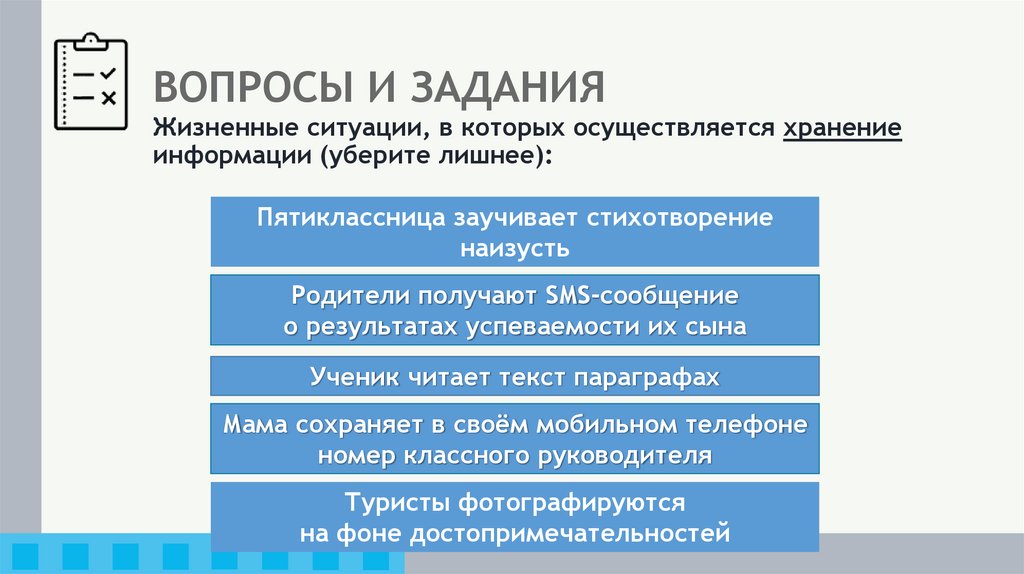 ВОПРОСЫ И ЗАДАНИЯ

Жизненные ситуации, в которых осуществляется хранение информации (уберите лишнее):

Пятиклассница заучивает стихотворение наизусть

Родители получают SMS-сообщение о результатах успеваемости их сына

Ученик читает текст параграфах

Мама сохраняет в своём мобильном телефоне номер классного руководителя

Туристы фотографируются на фоне достопримечательностей